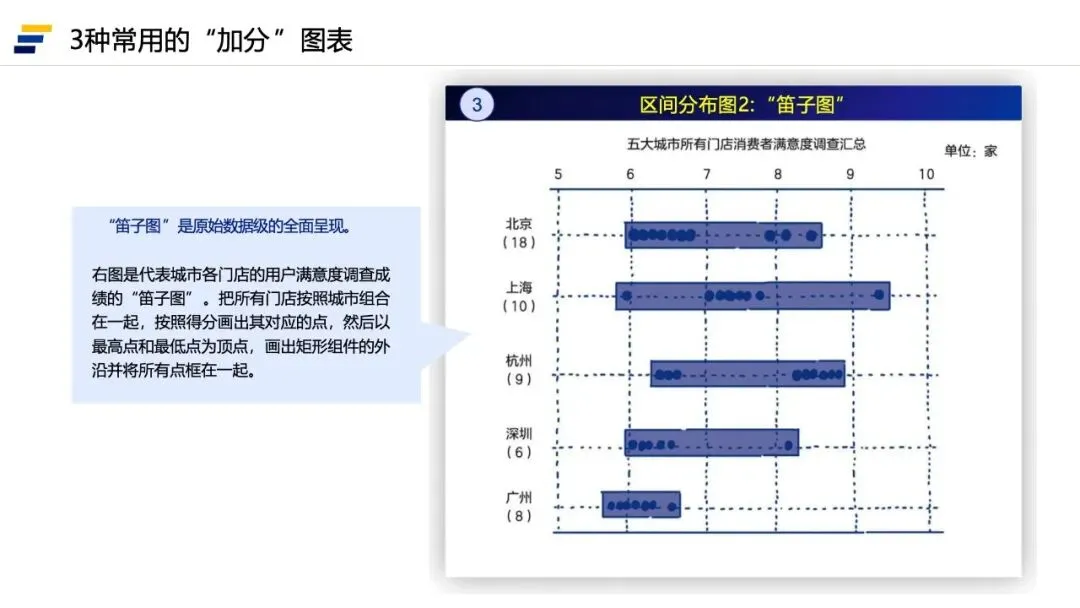 3种常用的“加分”图表

“笛子图”是原始数据级的全面呈现。

右图是代表城市各门店的用户满意度调查成绩的“笛子图”。把所有门店按照城市组合在一起，按照得分画出其对应的点，然后以最高点和最低点为顶点，画出矩形组件的外沿并将所有点框在一起。

3

区间分布图2:“笛子图”

五大城市所有门店消费者满意度调查汇总

单位：家

5 6 7 8 9 10

北京 (18)

上海 (10)

杭州 (9)

深圳 (6)

广州 (8)